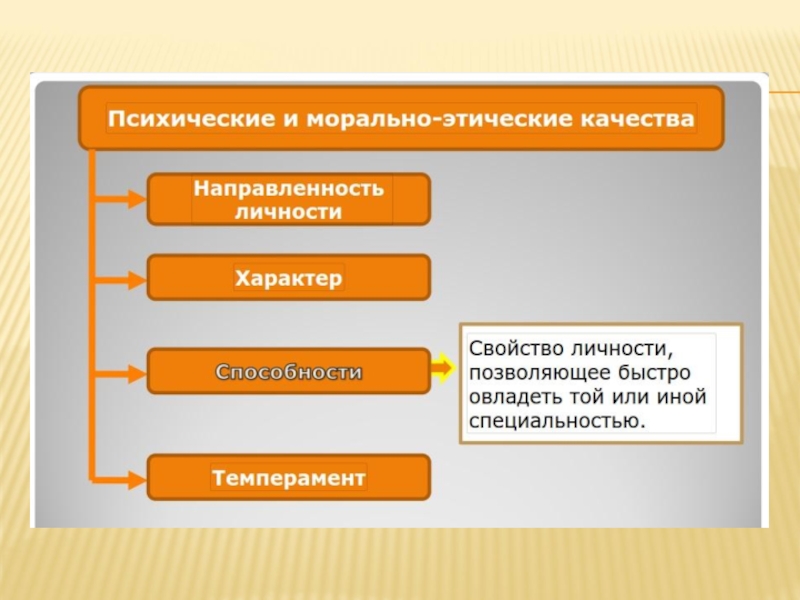 Психические и морально-этические качества

Направленность личности

Характер

Способности

Свойство личности, позволяющее быстро овладеть той или иной специальностью.

Темперамент